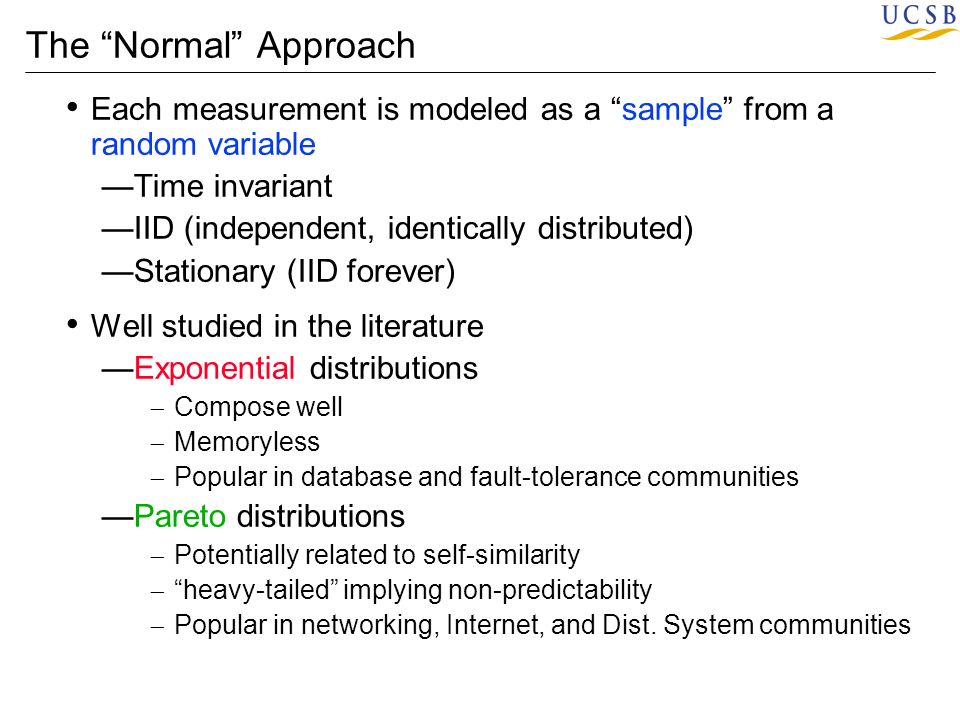 UCSB

The “Normal” Approach

• Each measurement is modeled as a “sample” from a random variable
—Time invariant
—IID (independent, identically distributed)
—Stationary (IID forever)

• Well studied in the literature
—Exponential distributions
– Compose well
– Memoryless
– Popular in database and fault-tolerance communities
—Pareto distributions
– Potentially related to self-similarity
– “heavy-tailed” implying non-predictability
– Popular in networking, Internet, and Dist. System communities